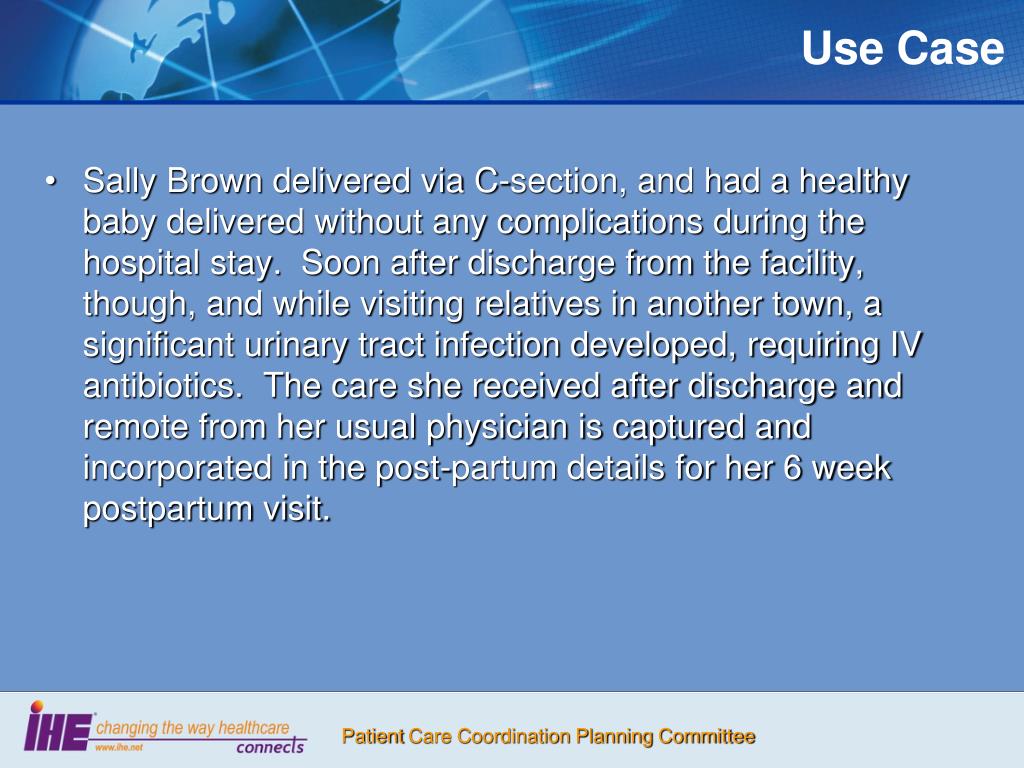 Use Case

• Sally Brown delivered via C-section, and had a healthy baby delivered without any complications during the hospital stay. Soon after discharge from the facility, though, and while visiting relatives in another town, a significant urinary tract infection developed, requiring IV antibiotics. The care she received after discharge and remote from her usual physician is captured and incorporated in the post-partum details for her 6 week postpartum visit.

IHE changing the way healthcare connects www.ihe.net

Patient Care Coordination Planning Committee